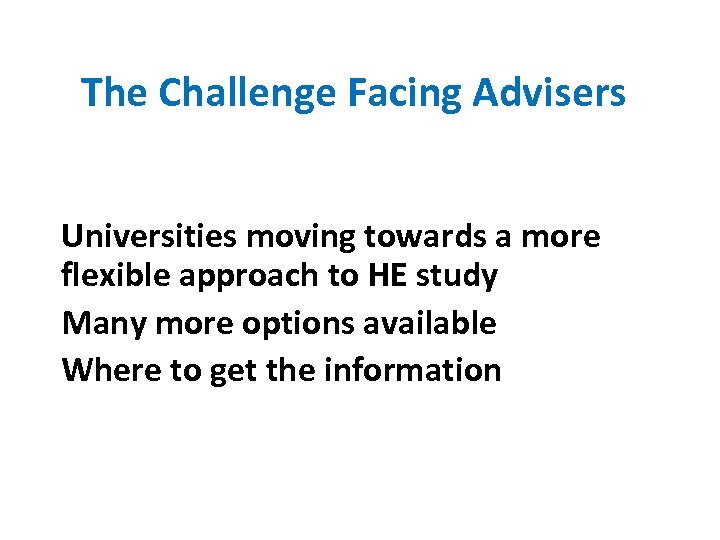 The Challenge Facing Advisers

Universities moving towards a more flexible approach to HE study

Many more options available

Where to get the information